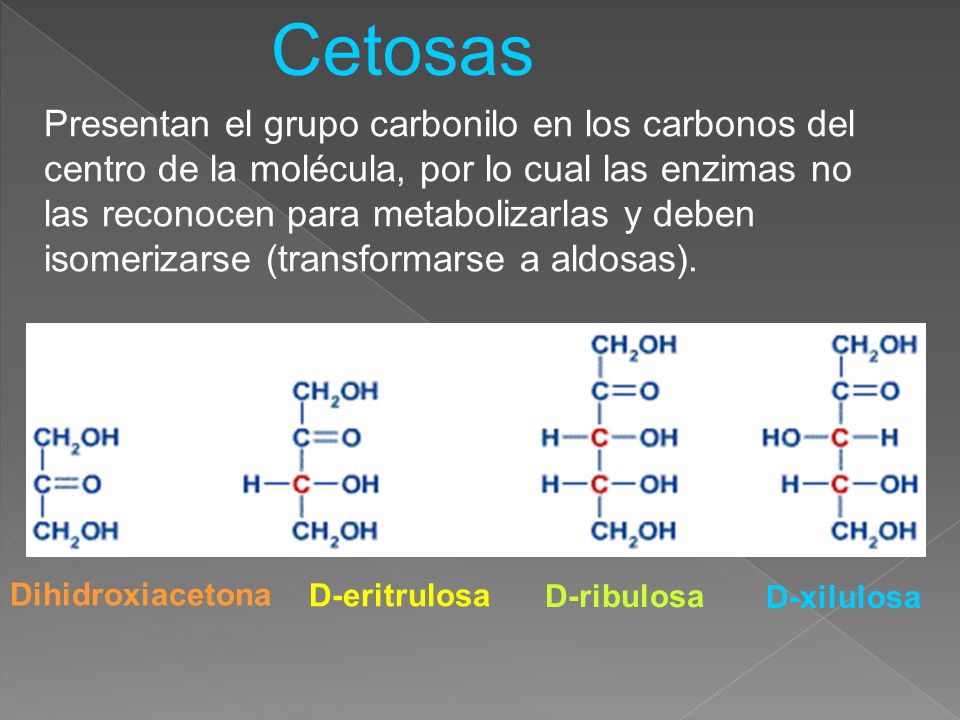 Cetosas

Presentan el grupo carbonilo en los carbonos del centro de la molécula, por lo cual las enzimas no las reconocen para metabolizarlas y deben isomerizarse (transformarse a aldosas).

$CH_2OH$
$C=O$
$CH_2OH$

$CH_2OH$
$C=O$
$H-C-OH$
$CH_2OH$

$CH_2OH$
$C=O$
$H-C-OH$
$H-C-OH$
$CH_2OH$

$CH_2OH$
$C=O$
$HO-C-H$
$H-C-OH$
$CH_2OH$

Dihidroxiacetona D-eritrulosa D-ribulosa D-xilulosa